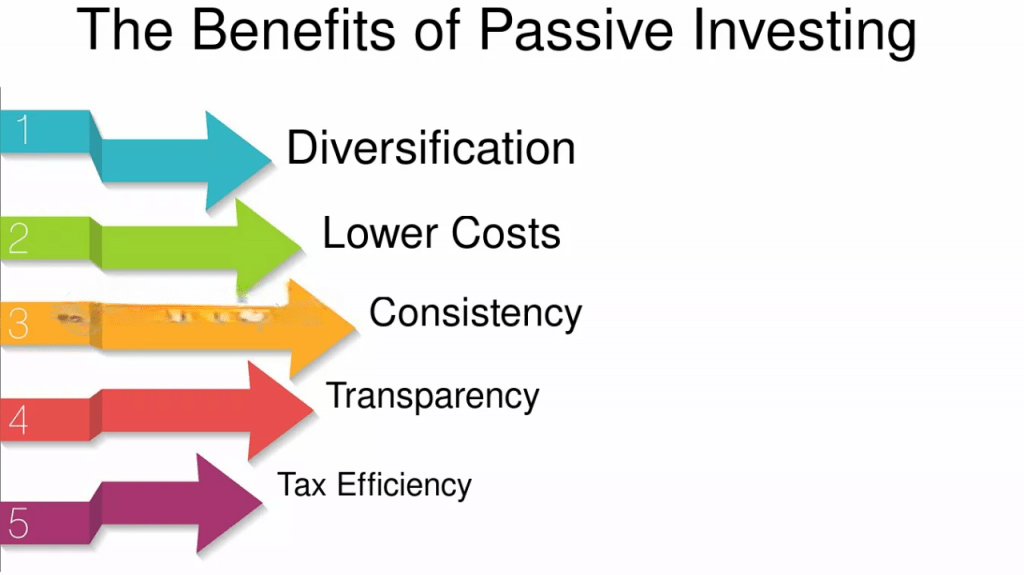 The Benefits of Passive Investing

1 Diversification

2 Lower Costs

3 Consistency

4 Transparency

5 Tax Efficiency